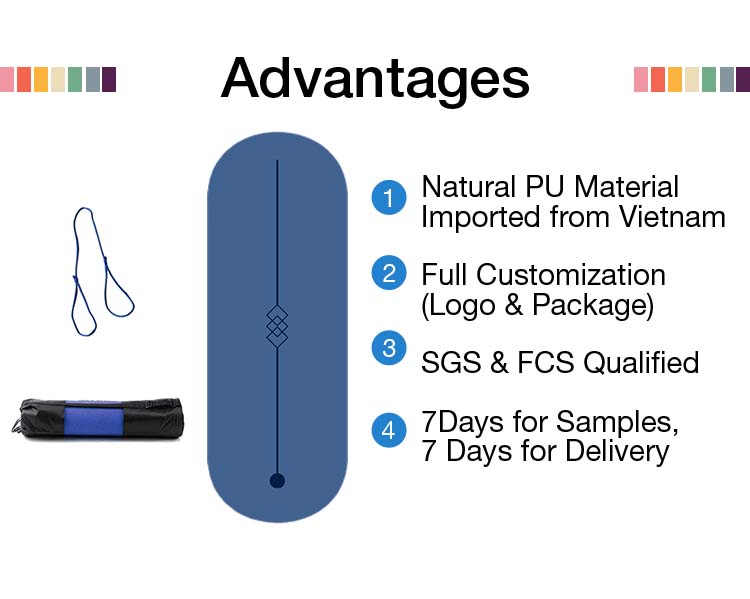 Advantages

1 Natural PU Material Imported from Vietnam

2 Full Customization (Logo & Package)

3 SGS & FCS Qualified

4 7Days for Samples, 7 Days for Delivery